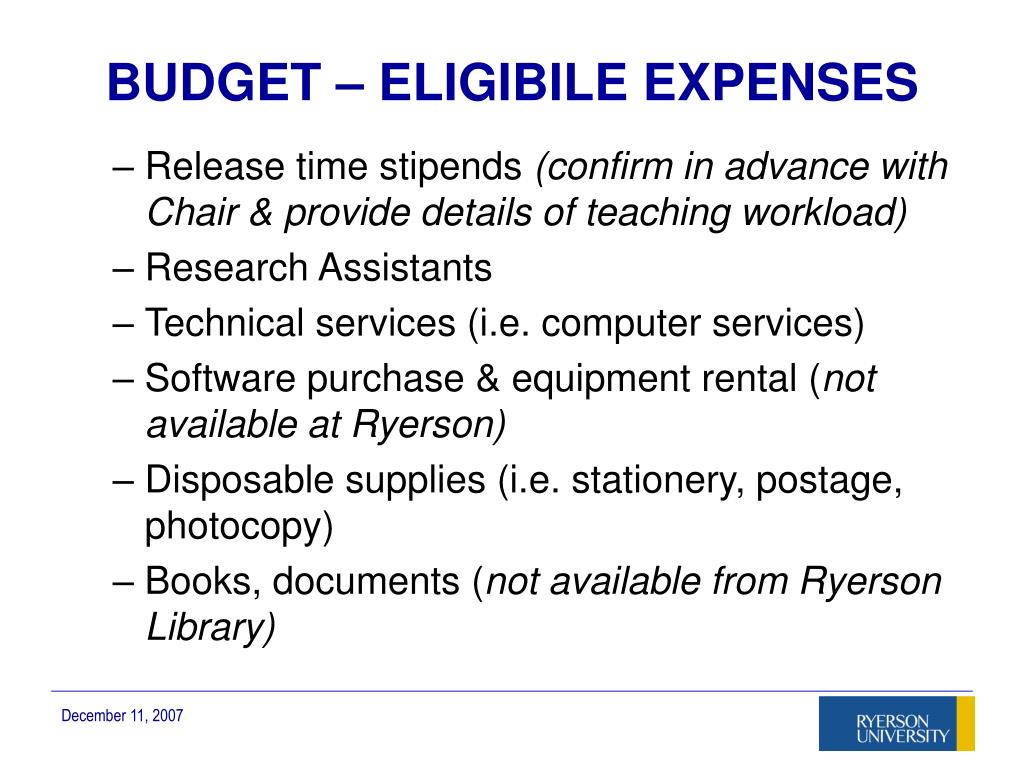 BUDGET – ELIGIBILE EXPENSES

– Release time stipends (confirm in advance with Chair & provide details of teaching workload)

– Research Assistants

– Technical services (i.e. computer services)

– Software purchase & equipment rental (not available at Ryerson)

– Disposable supplies (i.e. stationery, postage, photocopy)

– Books, documents (not available from Ryerson Library)

December 11, 2007

RYERSON UNIVERSITY